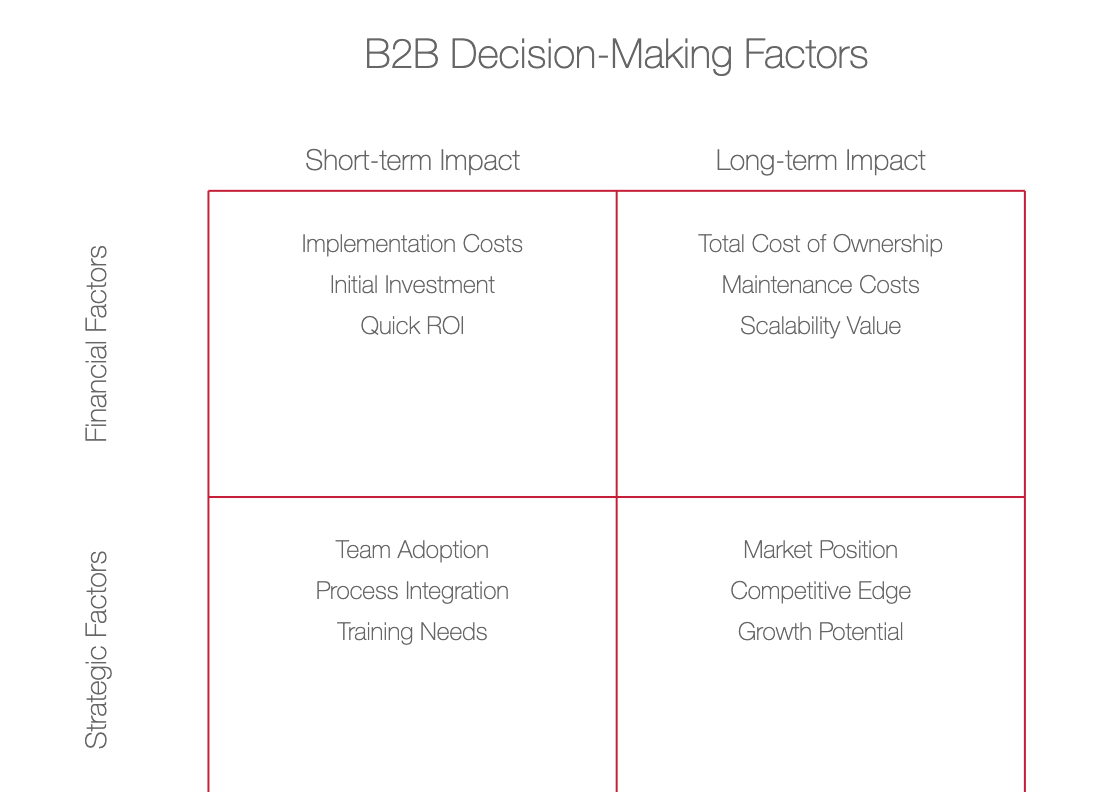 B2B Decision-Making Factors

| | Short-term Impact | Long-term Impact |
|---|---|---|
| Financial Factors | Implementation Costs<br>Initial Investment<br>Quick ROI | Total Cost of Ownership<br>Maintenance Costs<br>Scalability Value |
| Strategic Factors | Team Adoption<br>Process Integration<br>Training Needs | Market Position<br>Competitive Edge<br>Growth Potential |